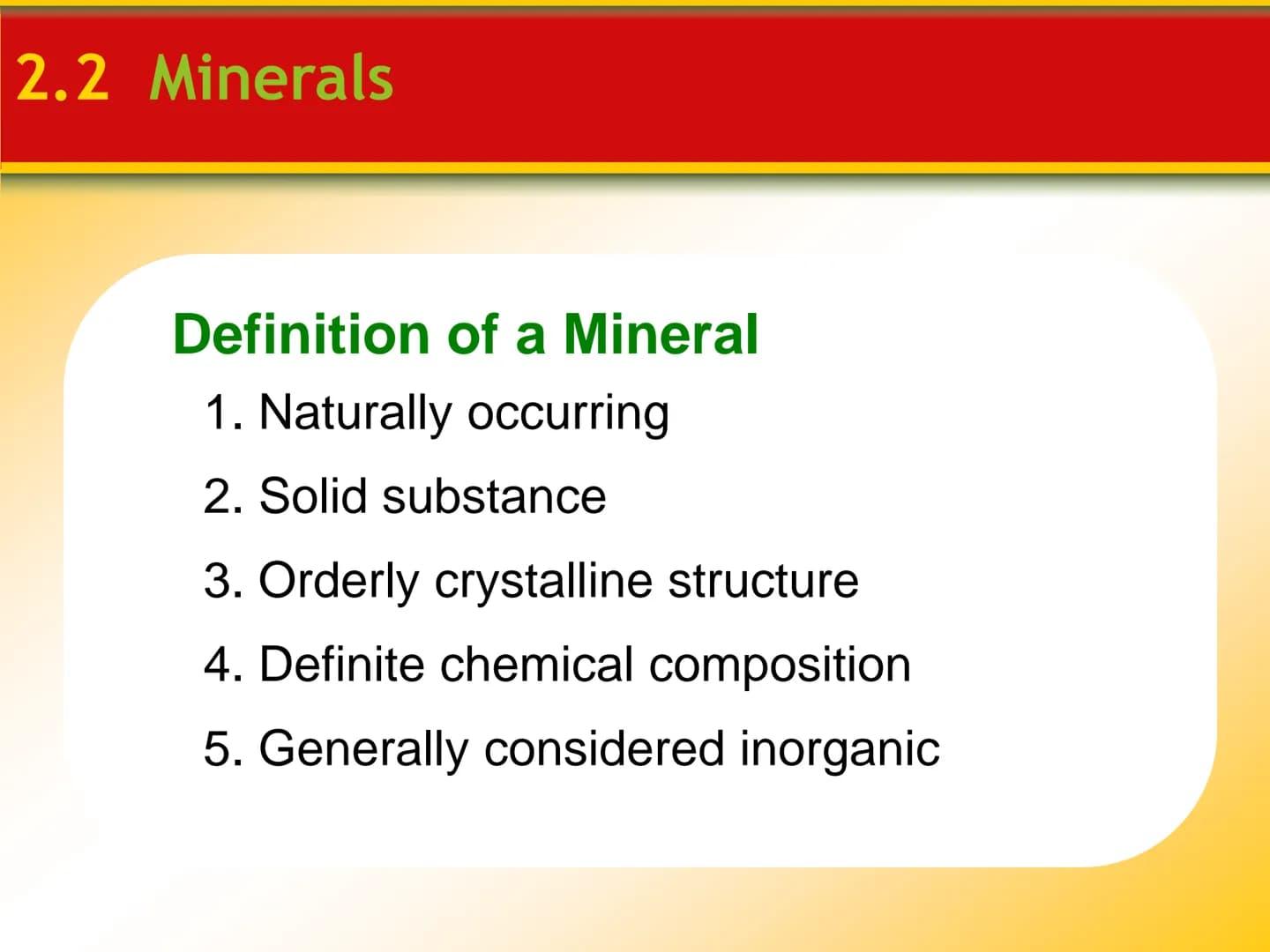 2.2 Minerals

Definition of a Mineral

1. Naturally occurring

2. Solid substance

3. Orderly crystalline structure

4. Definite chemical composition

5. Generally considered inorganic